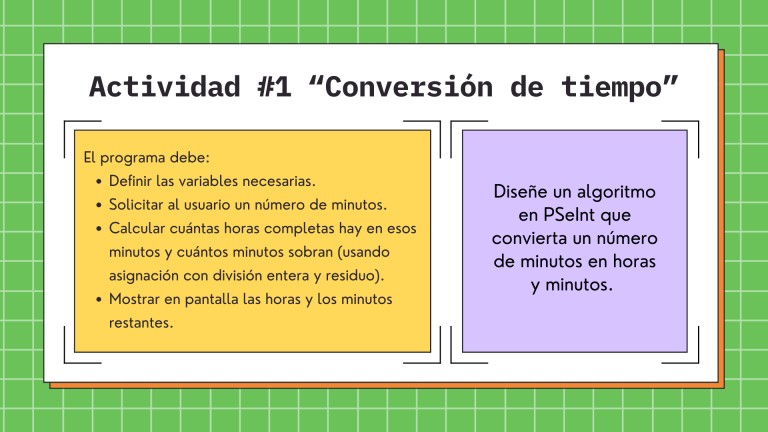 Actividad #1 “Conversión de tiempo”

El programa debe:
- Definir las variables necesarias.
- Solicitar al usuario un número de minutos.
- Calcular cuántas horas completas hay en esos minutos y cuántos minutos sobran (usando asignación con división entera y residuo).
- Mostrar en pantalla las horas y los minutos restantes.

Diseñe un algoritmo en PSeInt que convierta un número de minutos en horas y minutos.